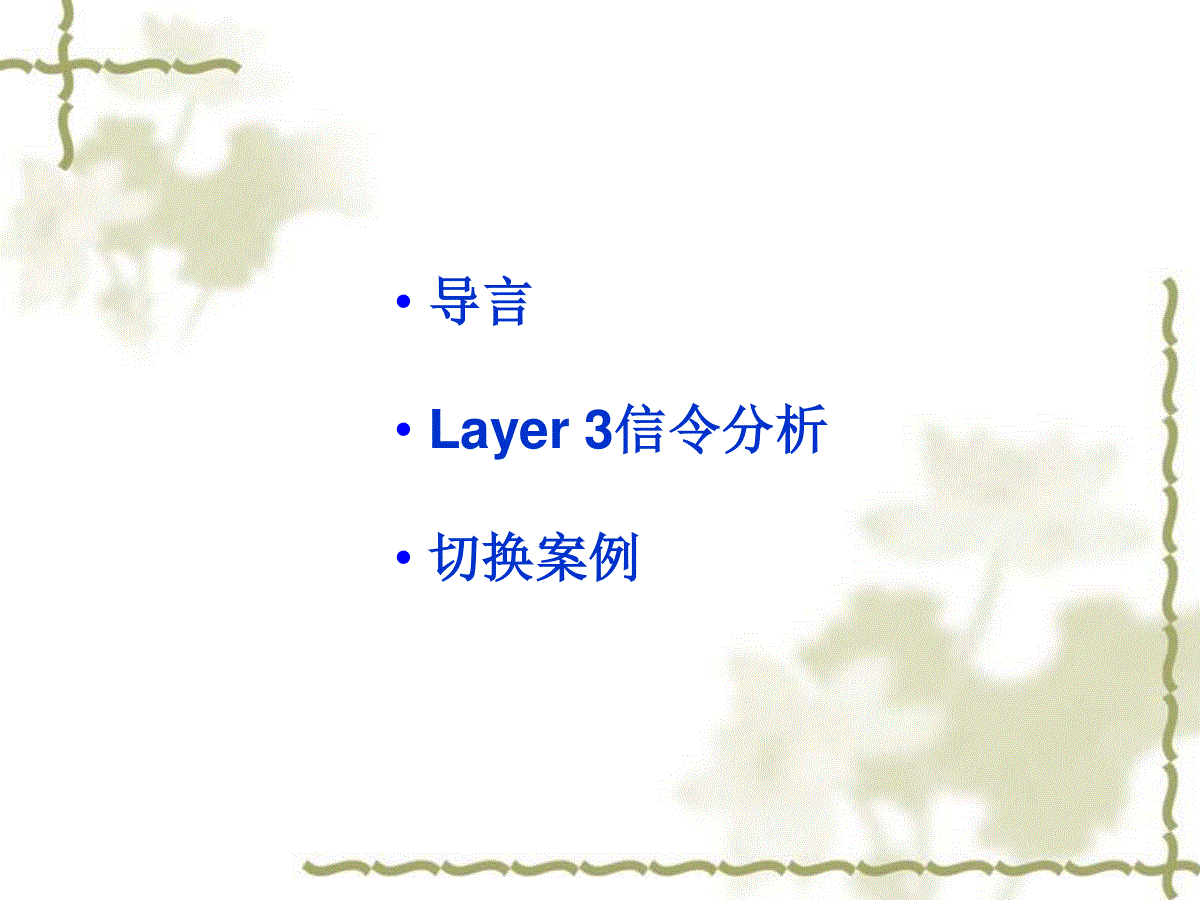 • 导言

• Layer 3信令分析

• 切换案例